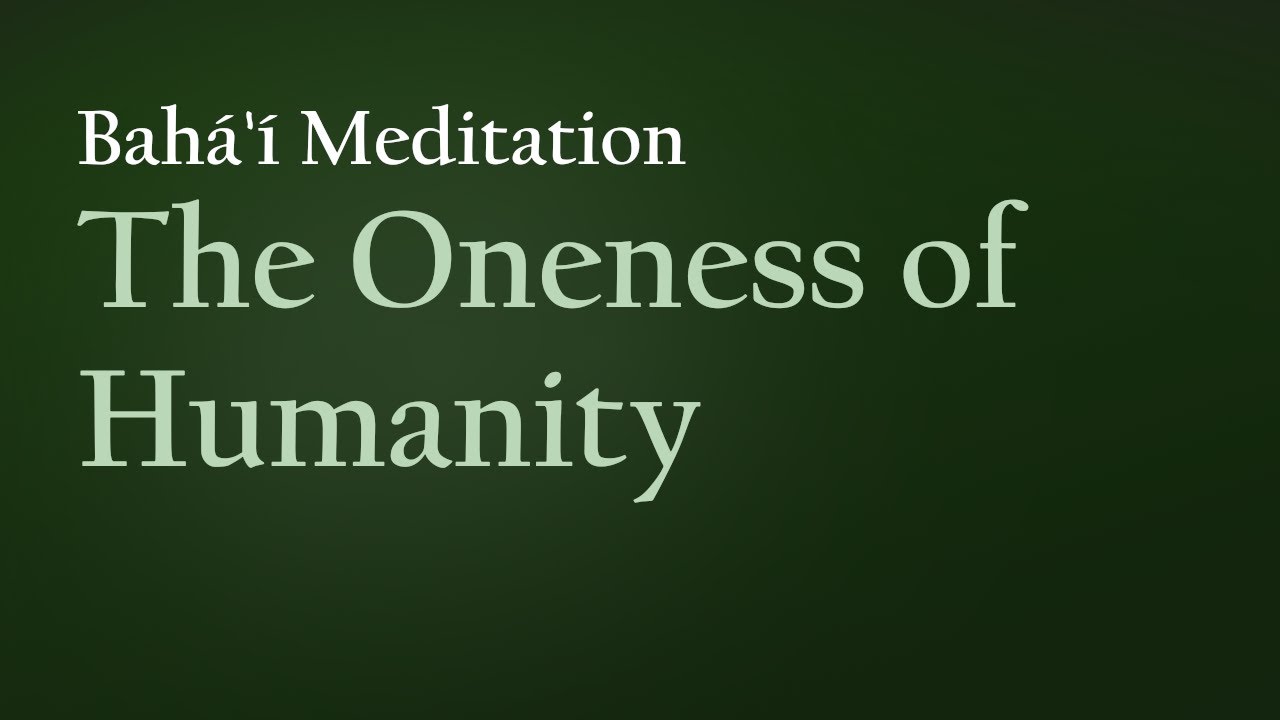 Bahá'í Meditation
The Oneness of Humanity